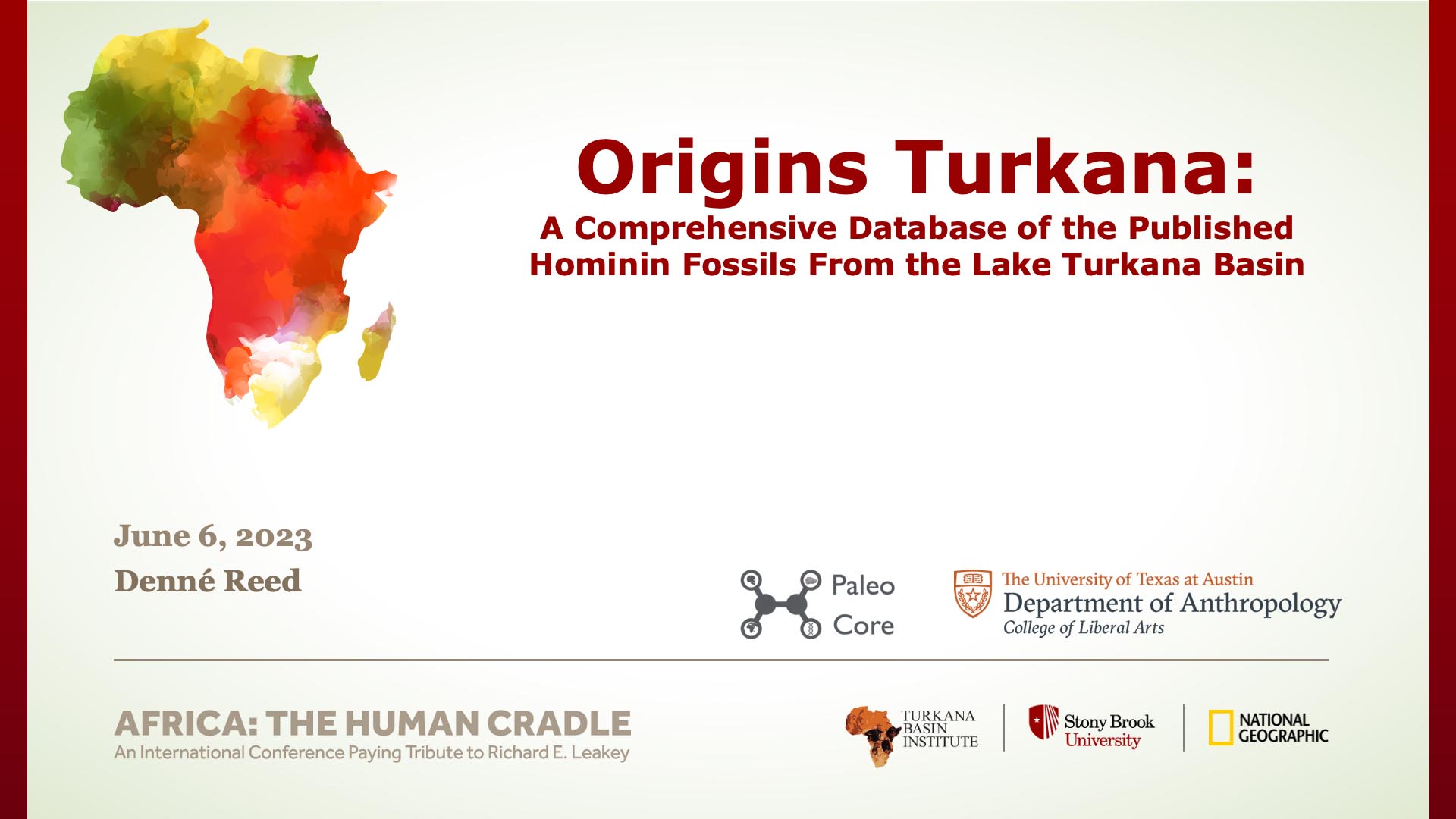 Origins Turkana:
A Comprehensive Database of the Published Hominin Fossils From the Lake Turkana Basin

June 6, 2023
Denné Reed

Paleo Core

The University of Texas at Austin
Department of Anthropology
College of Liberal Arts

AFRICA: THE HUMAN CRADLE
An International Conference Paying Tribute to Richard E. Leakey

TURKANA BASIN INSTITUTE

Stony Brook University

NATIONAL GEOGRAPHIC